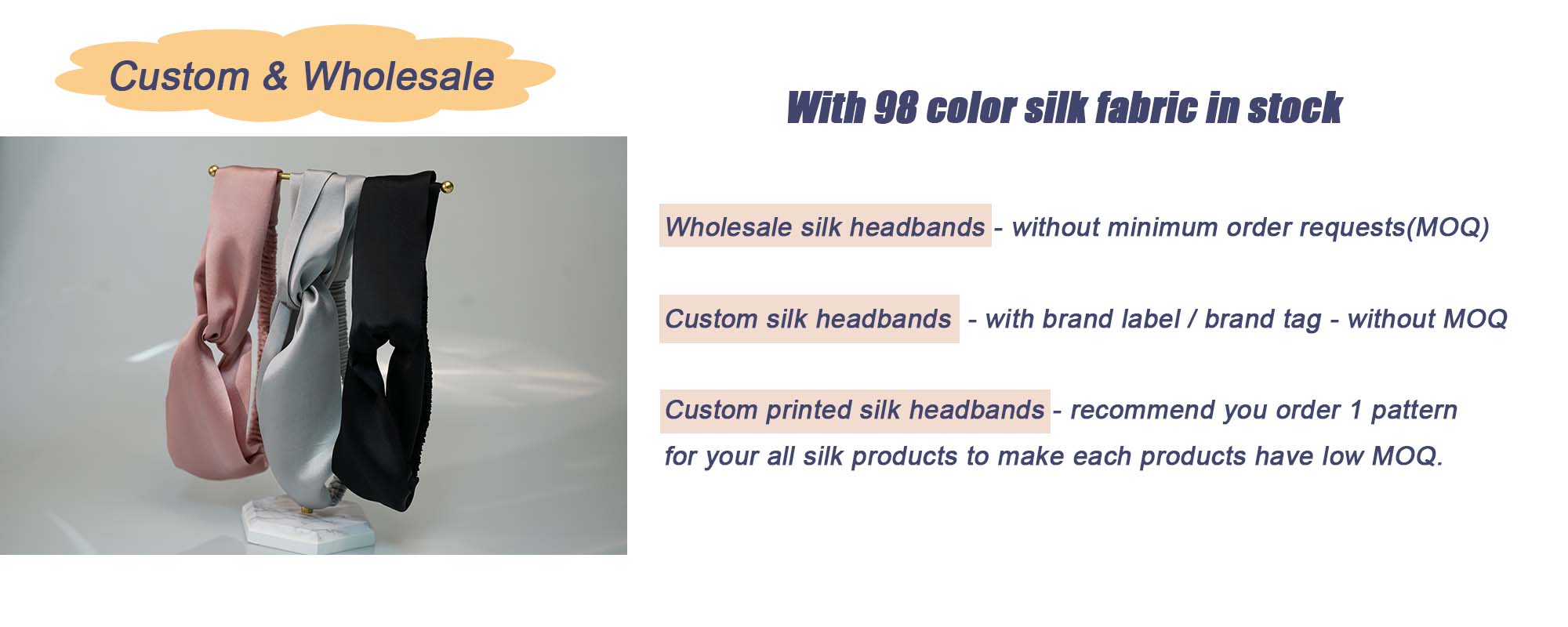 Custom & Wholesale

With 98 color silk fabric in stock

Wholesale silk headbands - without minimum order requests(MOQ)

Custom silk headbands - with brand label / brand tag - without MOQ

Custom printed silk headbands - recommend you order 1 pattern for your all silk products to make each products have low MOQ.